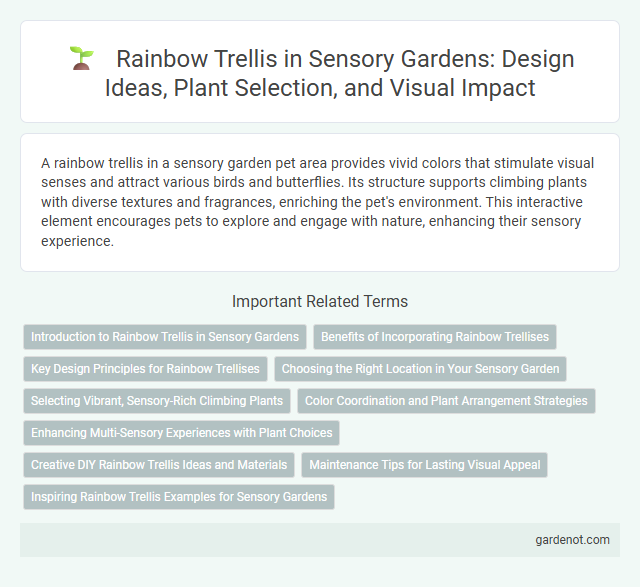 Rainbow Trellis in Sensory Gardens: Design Ideas, Plant Selection, and Visual Impact

A rainbow trellis in a sensory garden pet area provides vivid colors that stimulate visual senses and attract various birds and butterflies. Its structure supports climbing plants with diverse textures and fragrances, enriching the pet's environment. This interactive element encourages pets to explore and engage with nature, enhancing their sensory experience.

Important Related Terms

Introduction to Rainbow Trellis in Sensory Gardens

Benefits of Incorporating Rainbow Trellises

Key Design Principles for Rainbow Trellises

Choosing the Right Location in Your Sensory Garden

Selecting Vibrant, Sensory-Rich Climbing Plants

Color Coordination and Plant Arrangement Strategies

Enhancing Multi-Sensory Experiences with Plant Choices

Creative DIY Rainbow Trellis Ideas and Materials

Maintenance Tips for Lasting Visual Appeal

Inspiring Rainbow Trellis Examples for Sensory Gardens

gardenot.com